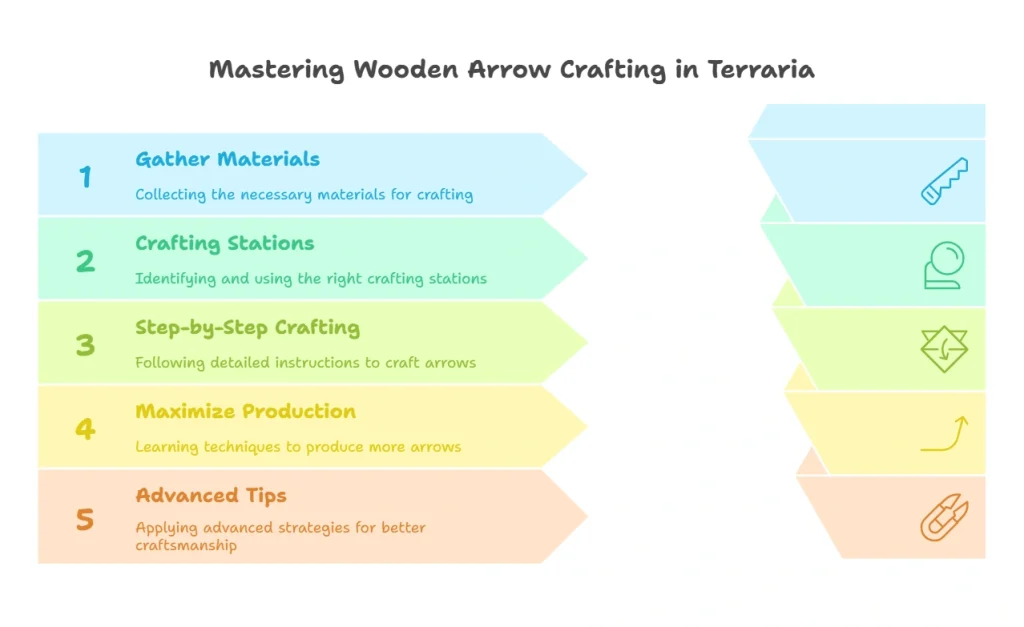 Mastering Wooden Arrow Crafting in Terraria

1
Gather Materials
Collecting the necessary materials for crafting

2
Crafting Stations
Identifying and using the right crafting stations

3
Step-by-Step Crafting
Following detailed instructions to craft arrows

4
Maximize Production
Learning techniques to produce more arrows

5
Advanced Tips
Applying advanced strategies for better craftsmanship